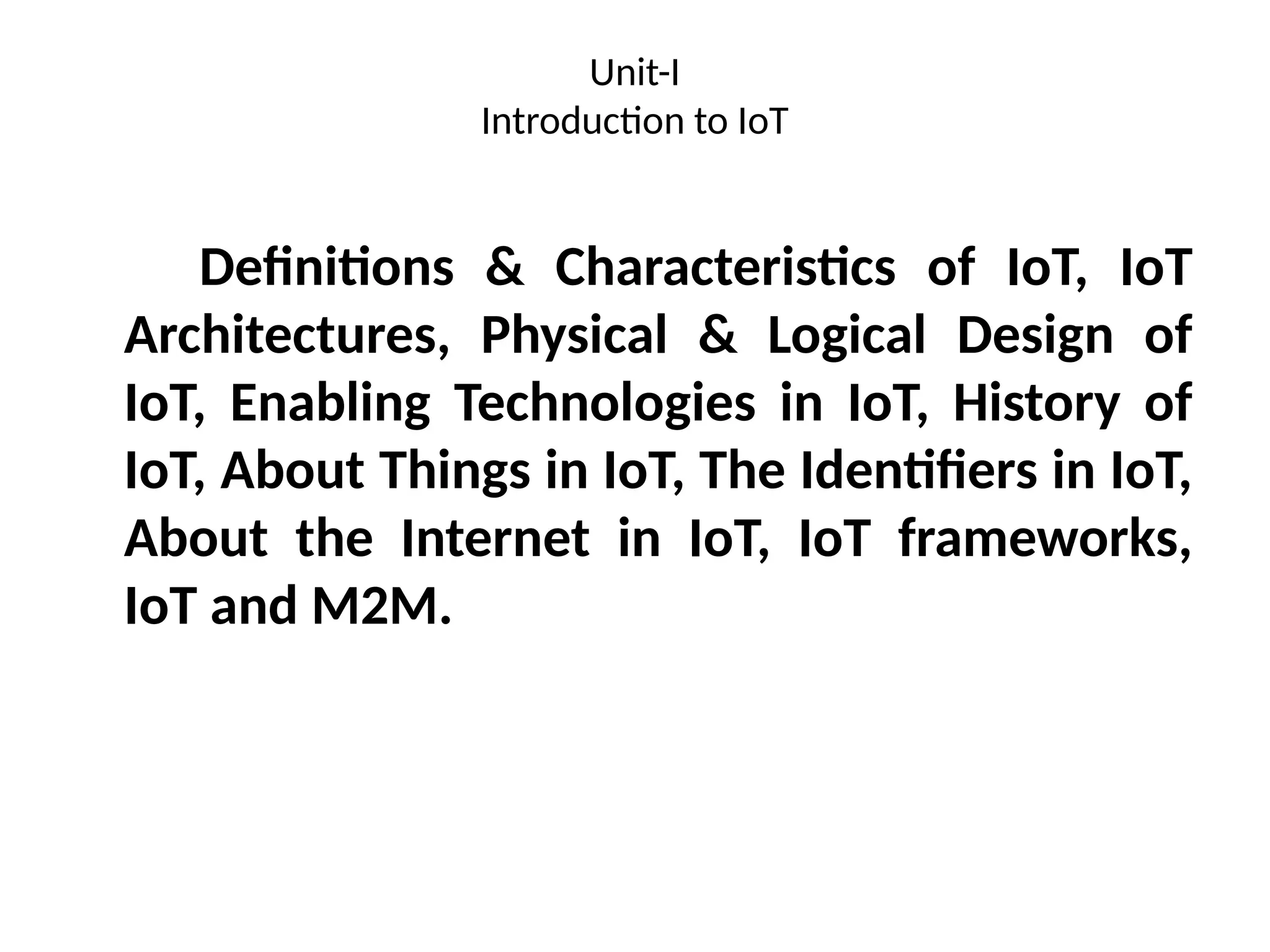 Unit-I
Introduction to IoT

Definitions & Characteristics of IoT, IoT Architectures, Physical & Logical Design of IoT, Enabling Technologies in IoT, History of IoT, About Things in IoT, The Identifiers in IoT, About the Internet in IoT, IoT frameworks, IoT and M2M.